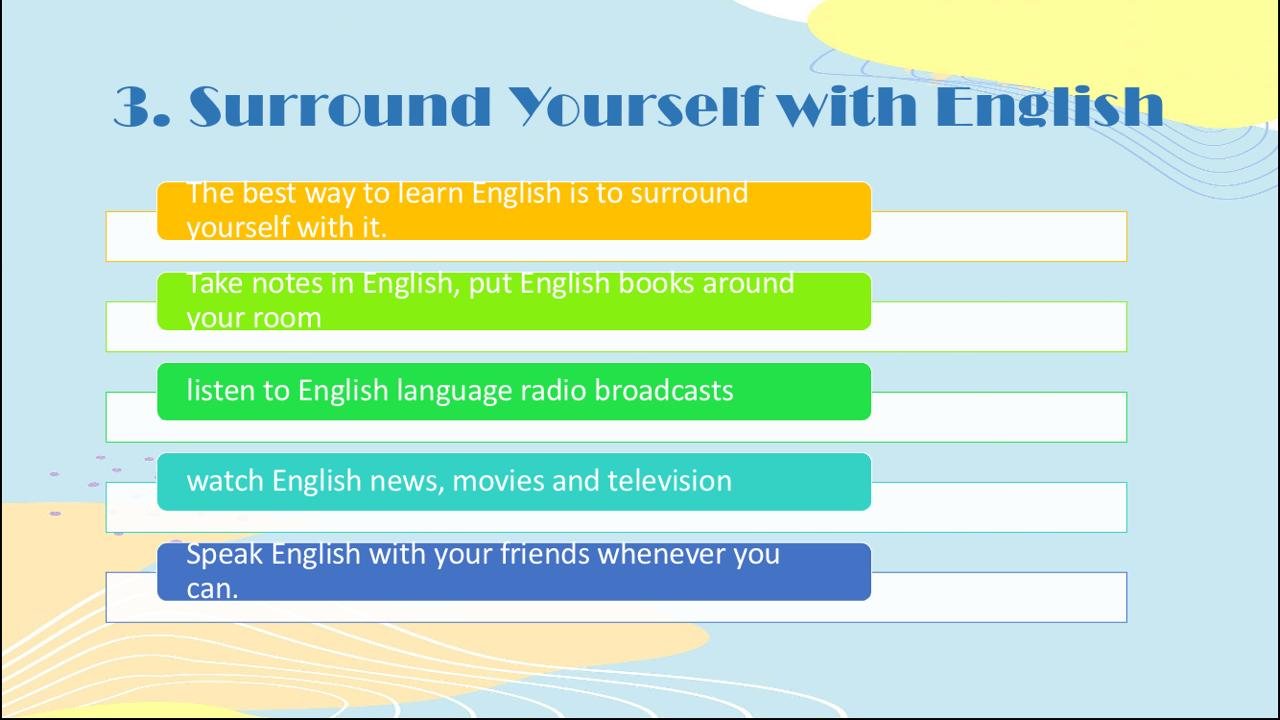 3. Surround Yourself with English

The best way to learn English is to surround yourself with it.

Take notes in English, put English books around your room

listen to English language radio broadcasts

watch English news, movies and television

Speak English with your friends whenever you can.